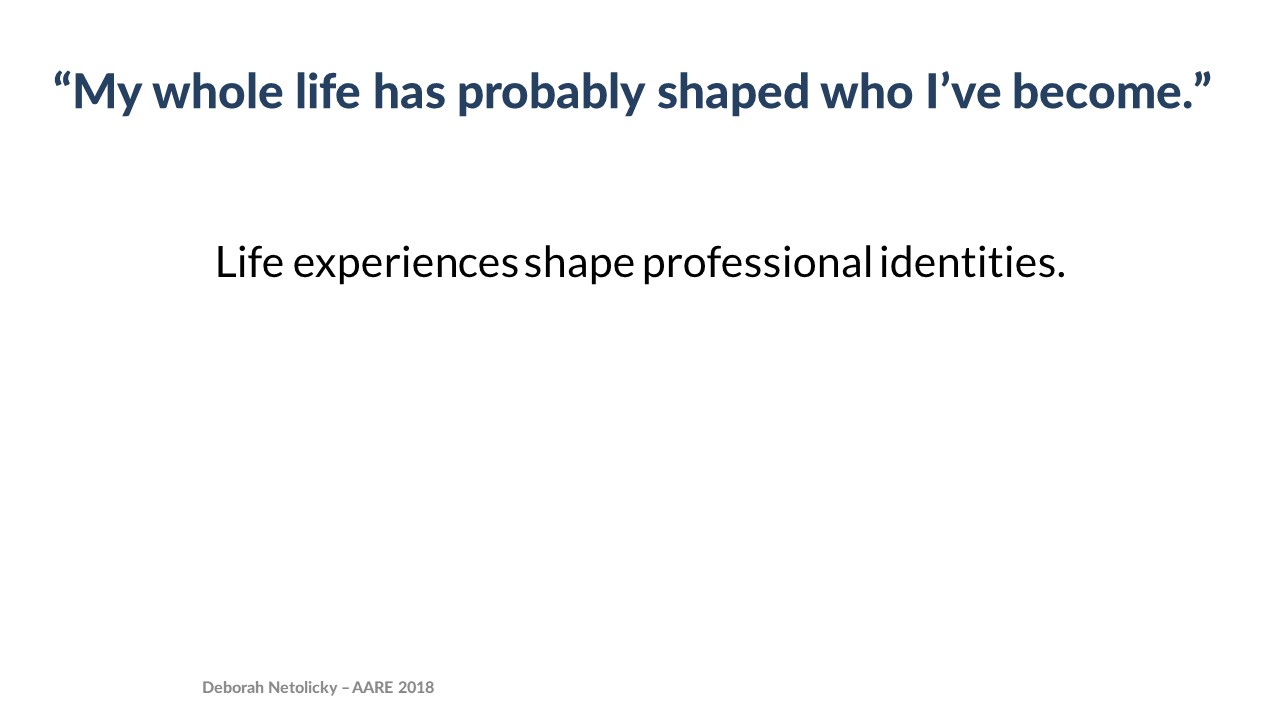 “My whole life has probably shaped who I’ve become.”

Life experiences shape professional identities.

Deborah Netolicky – AARE 2018